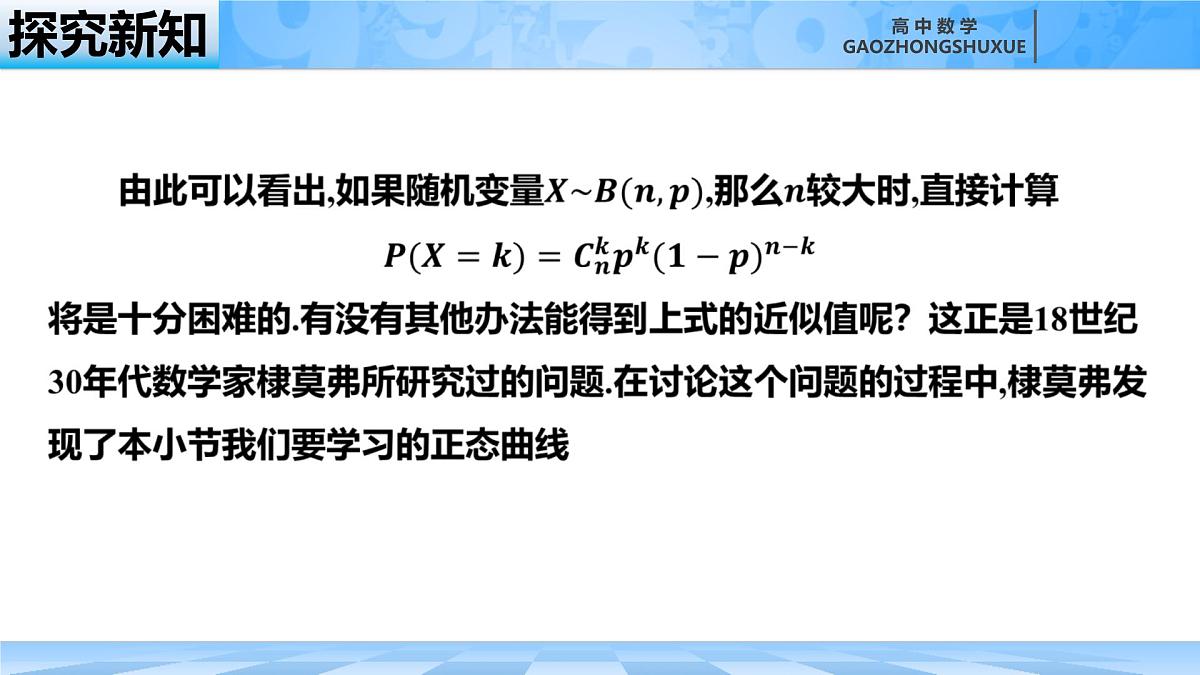 探究新知

高中数学
GAOZHONGSHUXUE

由此可以看出,如果随机变量$X\sim B(n,p)$,那么$n$较大时,直接计算
$P(X=k)=C_n^k p^k(1-p)^{n-k}$
将是十分困难的.有没有其他办法能得到上式的近似值呢？这正是18世纪30年代数学家棣莫弗所研究过的问题.在讨论这个问题的过程中,棣莫弗发现了本小节我们要学习的正态曲线